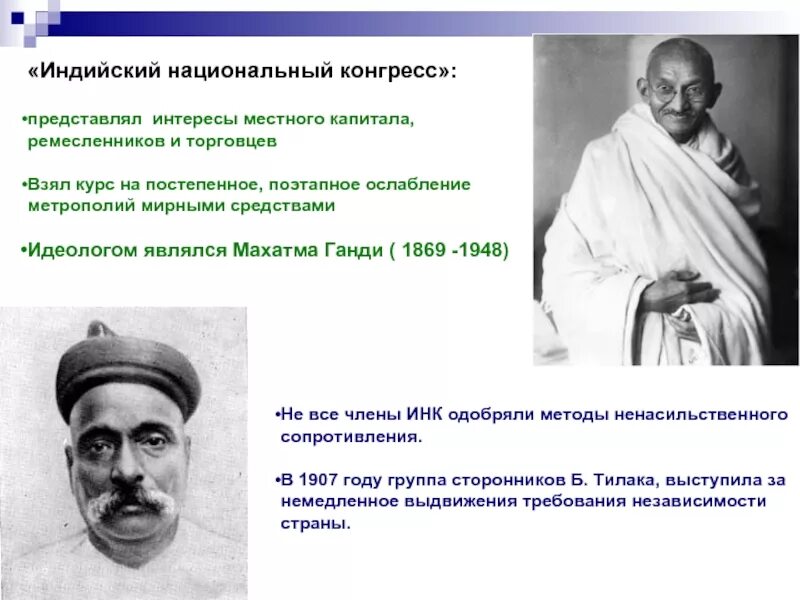 «Индийский национальный конгресс»:

•представлял интересы местного капитала, ремесленников и торговцев

•Взял курс на постепенное, поэтапное ослабление метрополий мирными средствами

•Идеологом являлся Махатма Ганди ( 1869 -1948)

•Не все члены ИНК одобряли методы ненасильственного сопротивления.

•В 1907 году группа сторонников Б. Тилака, выступила за немедленное выдвижения требования независимости страны.